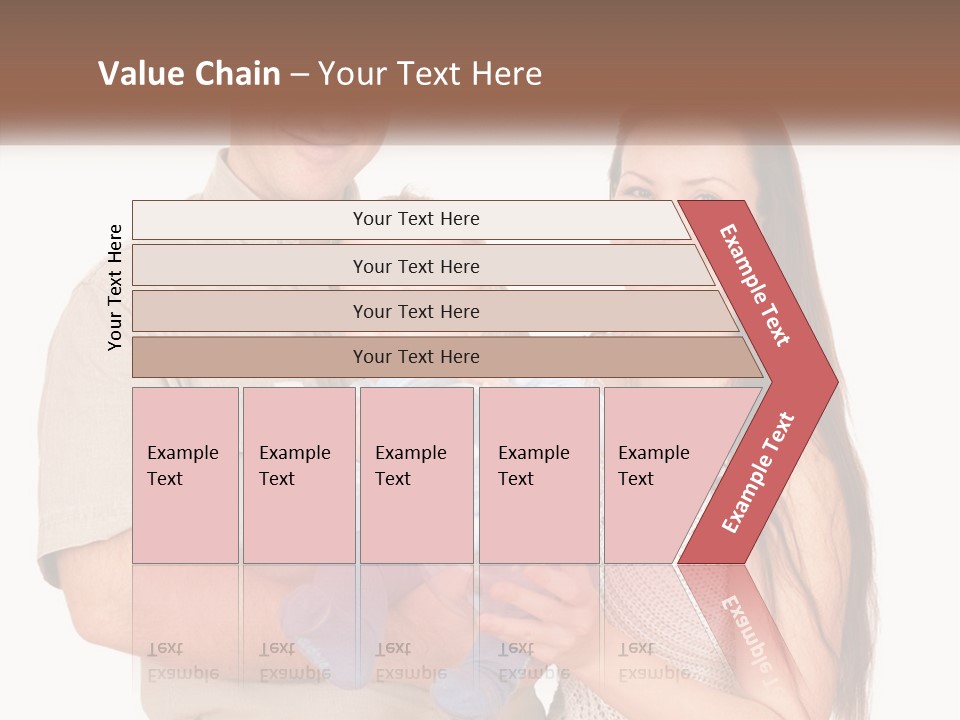 Value Chain – Your Text Here

Your Text Here

Your Text Here

Your Text Here

Your Text Here

Your Text Here

Example Text

Example Text

Example Text

Example Text

Example Text

Example Text

Example Text